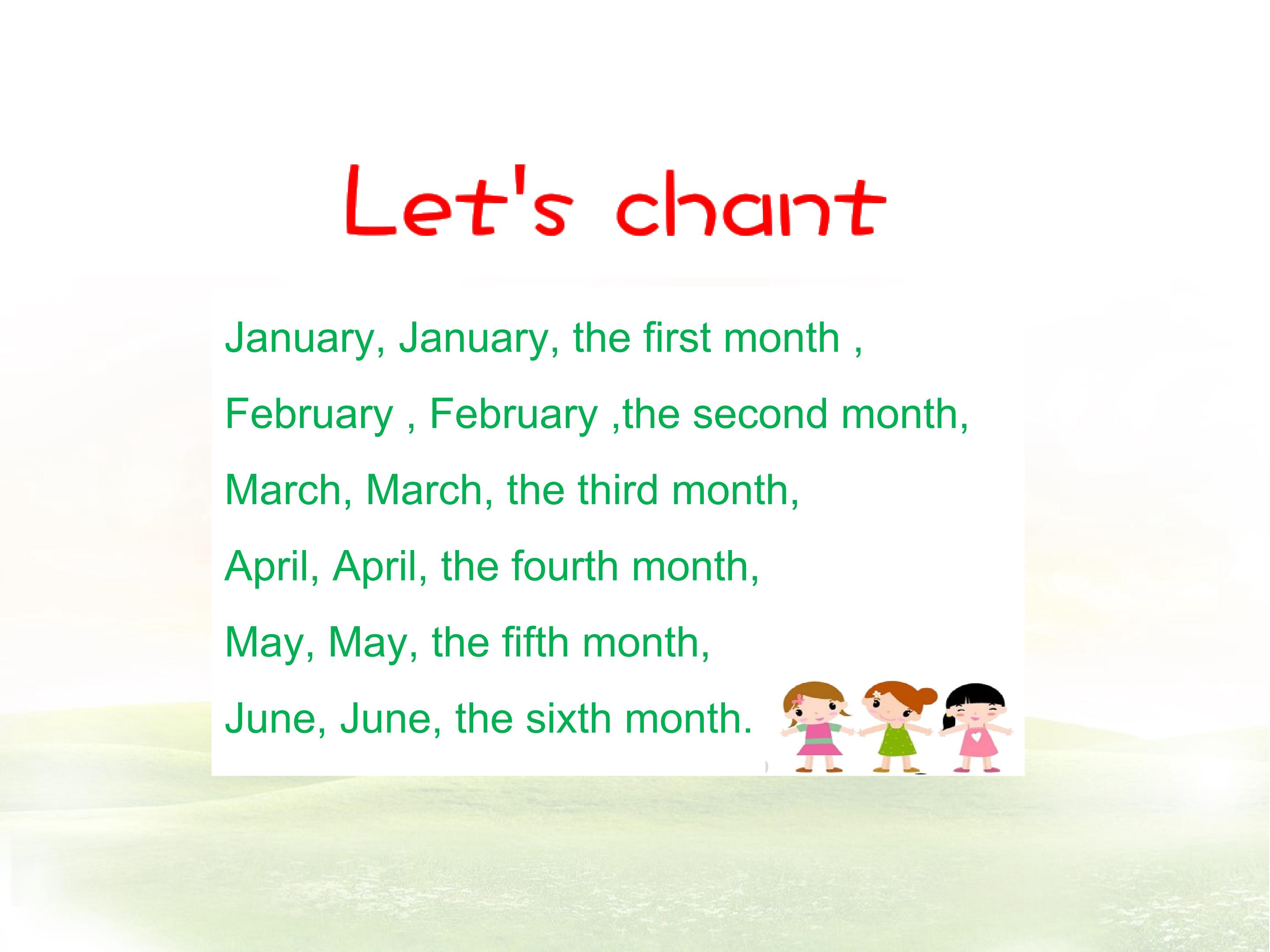 Let's chant

January, January, the first month ,

February , February ,the second month,

March, March, the third month,

April, April, the fourth month,

May, May, the fifth month,

June, June, the sixth month.